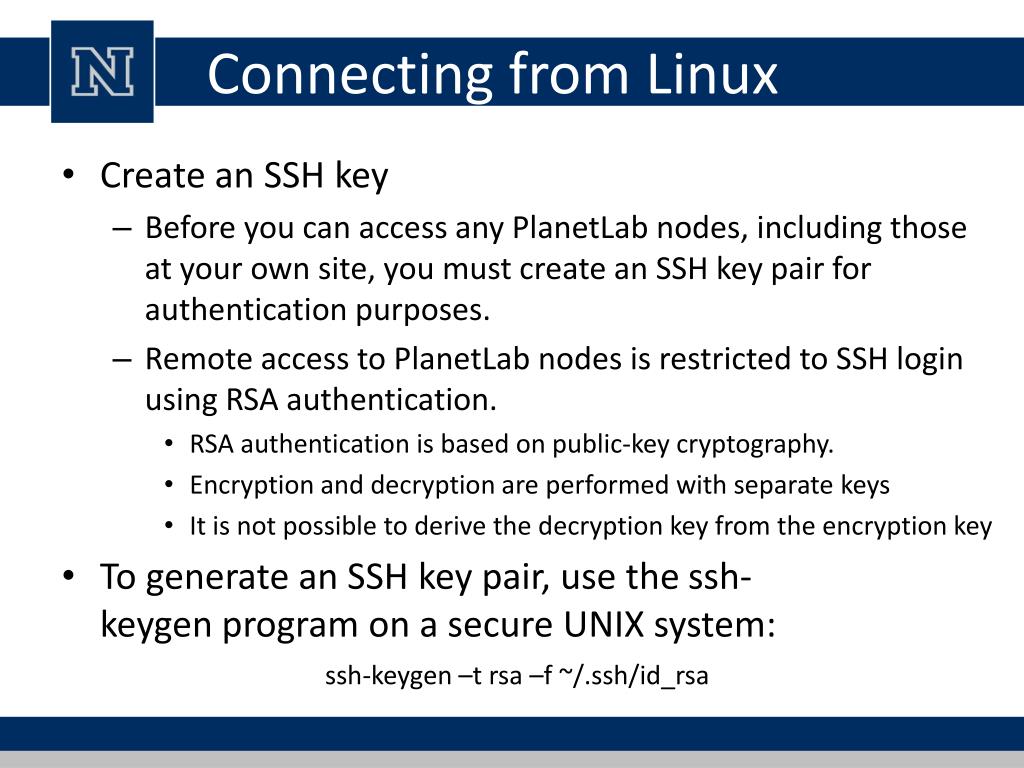 N

Connecting from Linux

• Create an SSH key
 – Before you can access any PlanetLab nodes, including those at your own site, you must create an SSH key pair for authentication purposes.
 – Remote access to PlanetLab nodes is restricted to SSH login using RSA authentication.
  • RSA authentication is based on public-key cryptography.
  • Encryption and decryption are performed with separate keys
  • It is not possible to derive the decryption key from the encryption key
• To generate an SSH key pair, use the ssh-keygen program on a secure UNIX system:

ssh-keygen –t rsa –f ~/.ssh/id_rsa